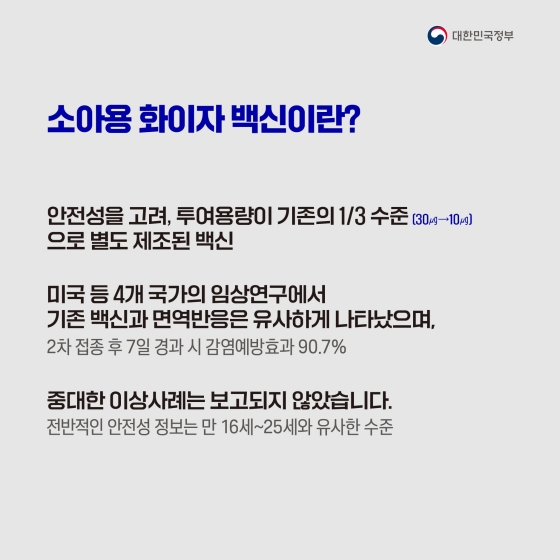 대한민국정부

소아용 화이자 백신이란?

안전성을 고려, 투여용량이 기존의 1/3 수준 (30㎍→10㎍) 으로 별도 제조된 백신

미국 등 4개 국가의 임상연구에서 기존 백신과 면역반응은 유사하게 나타났으며,
2차 접종 후 7일 경과 시 감염예방효과 90.7%

중대한 이상사례는 보고되지 않았습니다.
전반적인 안전성 정보는 만 16세~25세와 유사한 수준